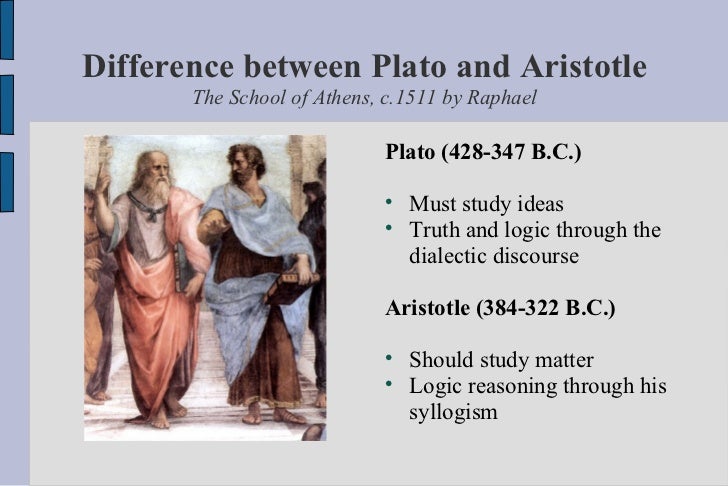 Difference between Plato and Aristotle
The School of Athens, c.1511 by Raphael

Plato (428-347 B.C.)

• Must study ideas
• Truth and logic through the dialectic discourse

Aristotle (384-322 B.C.)

• Should study matter
• Logic reasoning through his syllogism